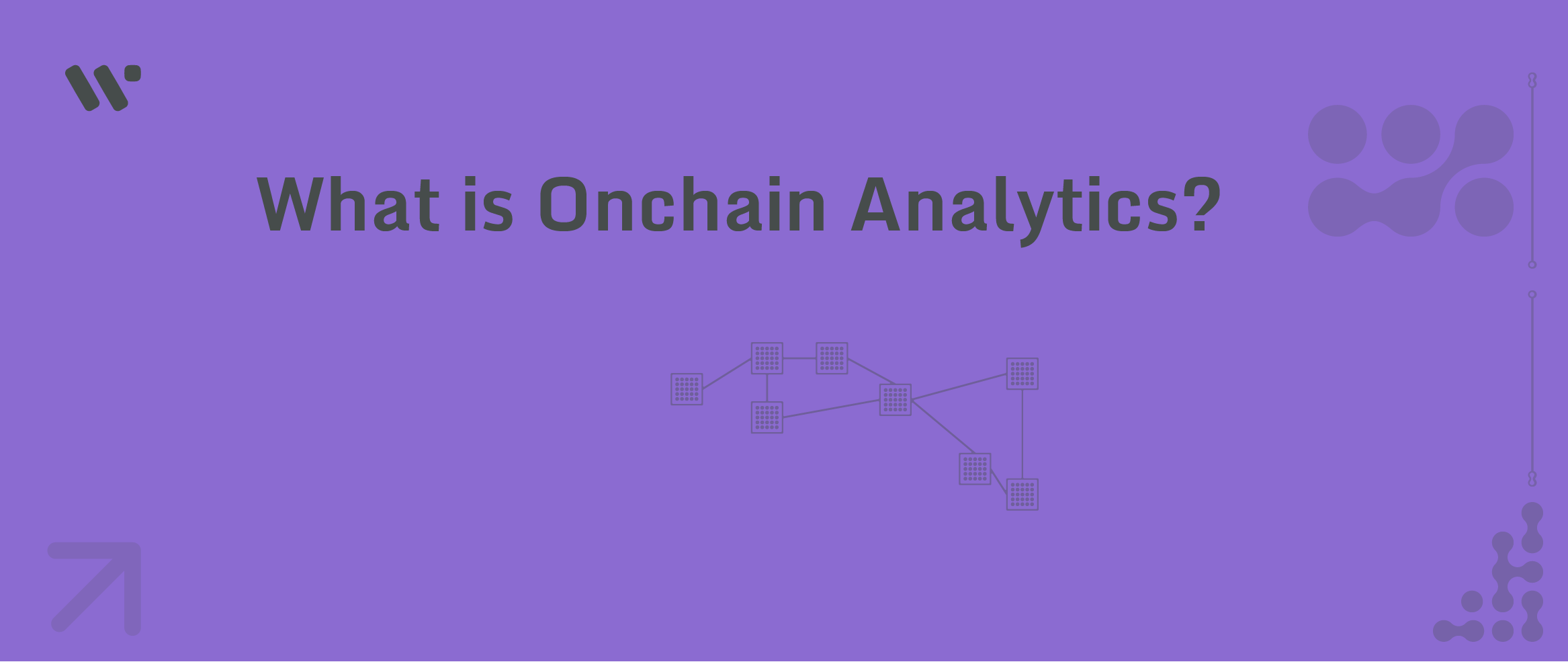 What is Onchain Analytics?